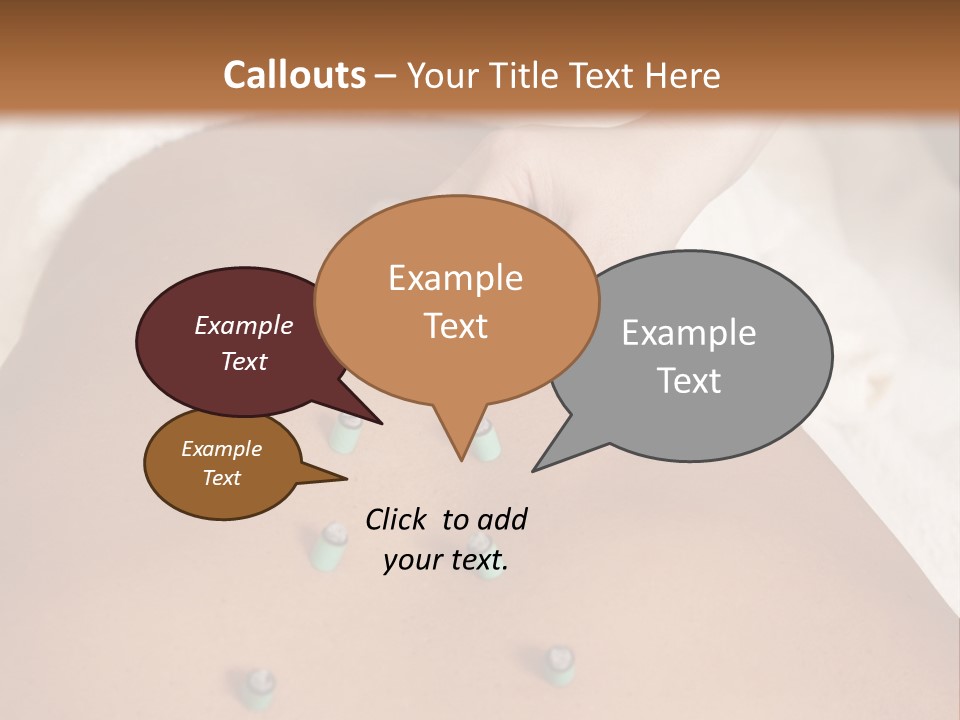 Callouts – Your Title Text Here

Example Text

Example Text

Example Text

Example Text

Click to add your text.